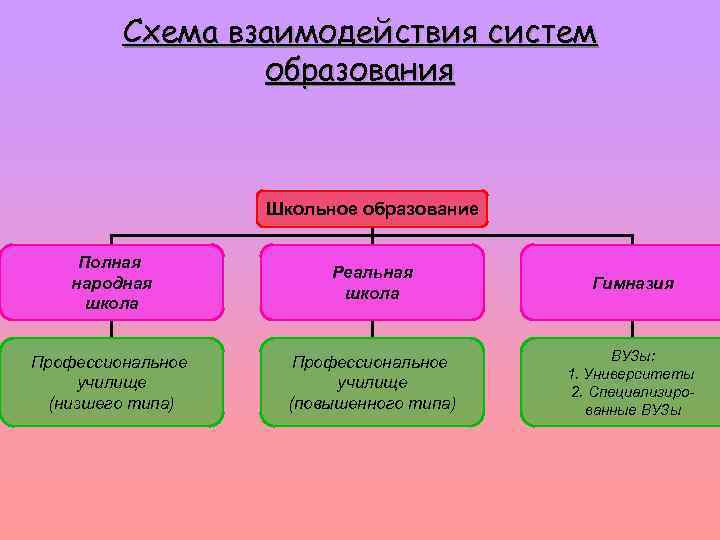 Схема взаимодействия систем образования

Школьное образование

Полная народная школа

Реальная школа

Гимназия

Профессиональное училище (низшего типа)

Профессиональное училище (повышенного типа)

ВУЗы:
1. Университеты
2. Специализированные ВУЗы